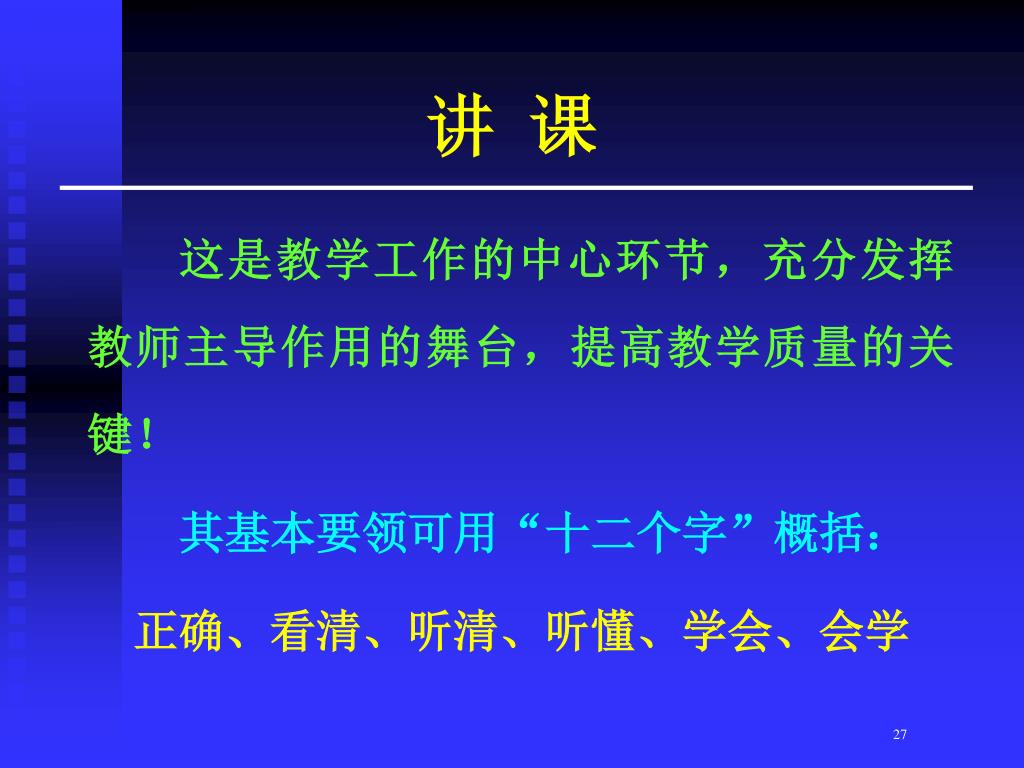 讲 课

这是教学工作的中心环节，充分发挥教师主导作用的舞台，提高教学质量的关键！

其基本要领可用“十二个字”概括：

正确、看清、听清、听懂、学会、会学

27